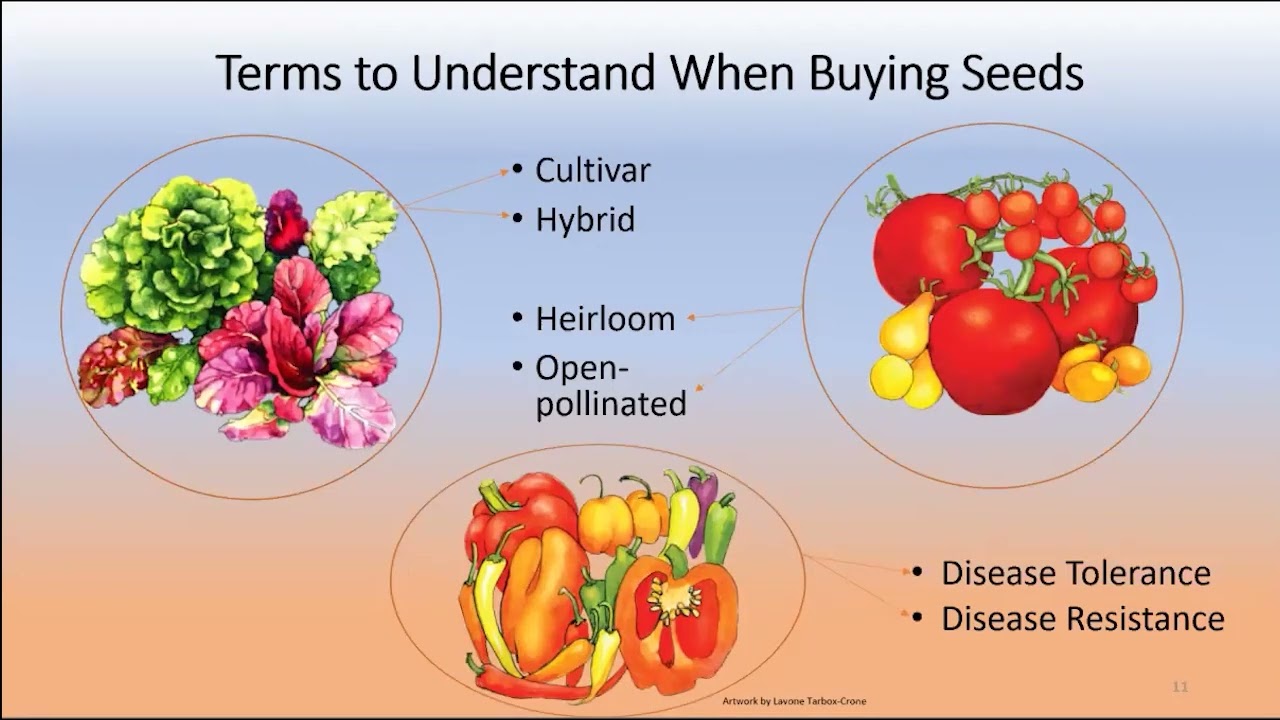 Terms to Understand When Buying Seeds

• Cultivar
• Hybrid

• Heirloom
• Open-pollinated

• Disease Tolerance
• Disease Resistance

Artwork by Lavone Tarbox-Crone

11